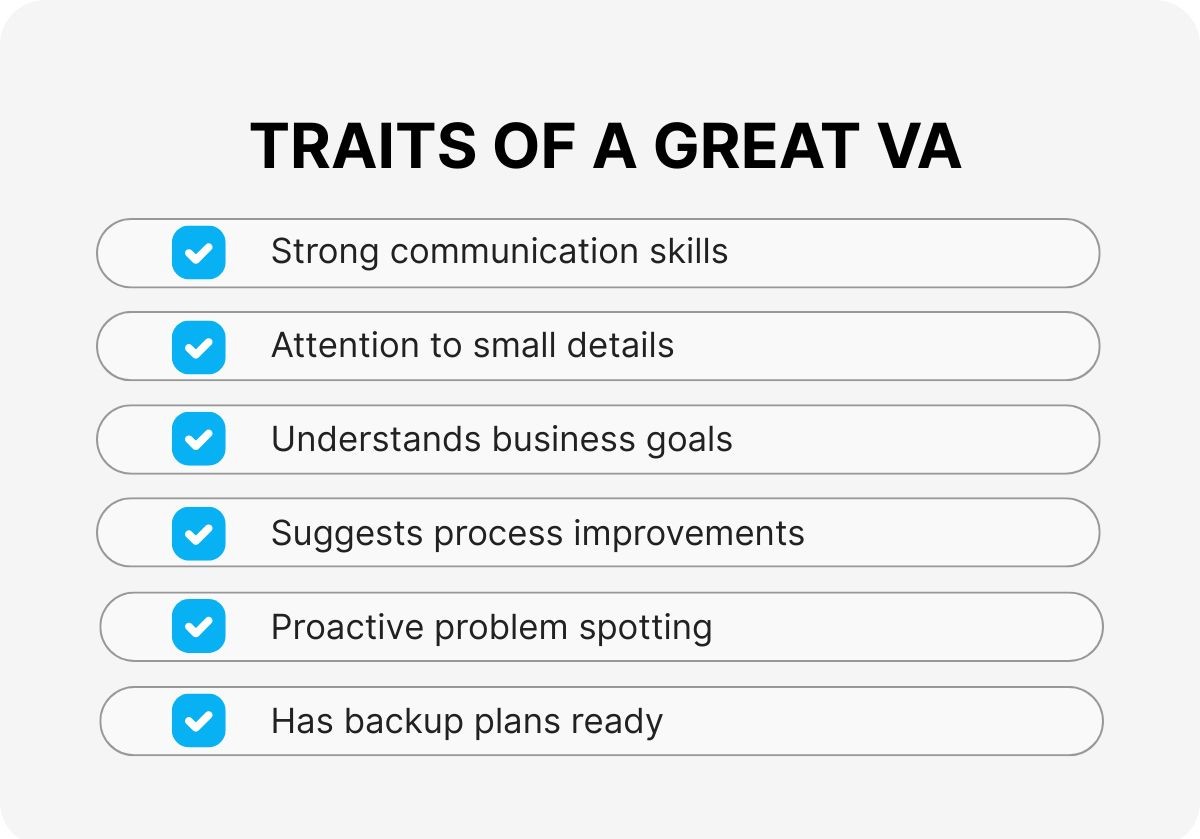 TRAITS OF A GREAT VA

Strong communication skills

Attention to small details

Understands business goals

Suggests process improvements

Proactive problem spotting

Has backup plans ready